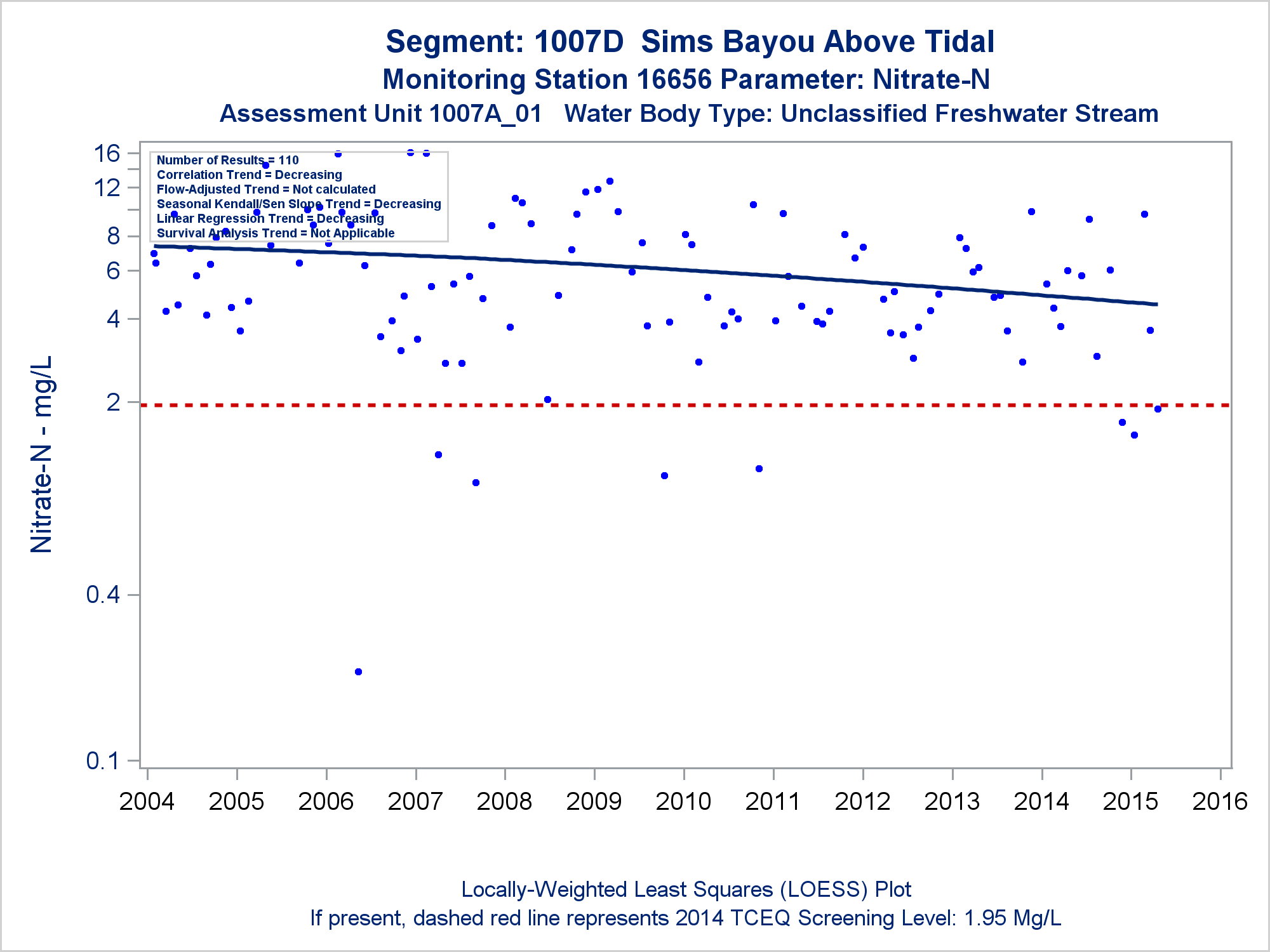 Segment: 1007D Sims Bayou Above Tidal
Monitoring Station 16656 Parameter: Nitrate-N
Assessment Unit 1007A_01 Water Body Type: Unclassified Freshwater Stream

Number of Results = 110
Correlation Trend = Decreasing
Flow-Adjusted Trend = Not calculated
Seasonal Kendall/Sen Slope Trend = Decreasing
Linear Regression Trend = Decreasing
Survival Analysis Trend = Not Applicable

Nitrate-N - mg/L

16
12
8
6
4
2
0.4
0.1

2004 2005 2006 2007 2008 2009 2010 2011 2012 2013 2014 2015 2016

Locally-Weighted Least Squares (LOESS) Plot
If present, dashed red line represents 2014 TCEQ Screening Level: 1.95 Mg/L